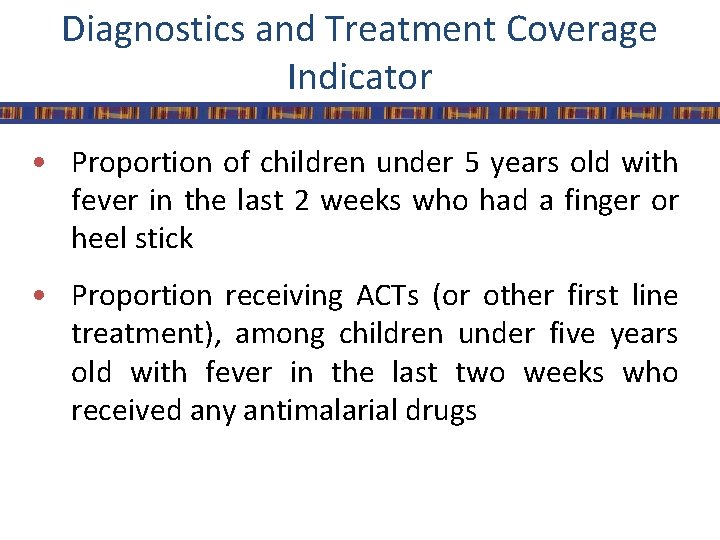 Diagnostics and Treatment Coverage Indicator

• Proportion of children under 5 years old with fever in the last 2 weeks who had a finger or heel stick

• Proportion receiving ACTs (or other first line treatment), among children under five years old with fever in the last two weeks who received any antimalarial drugs